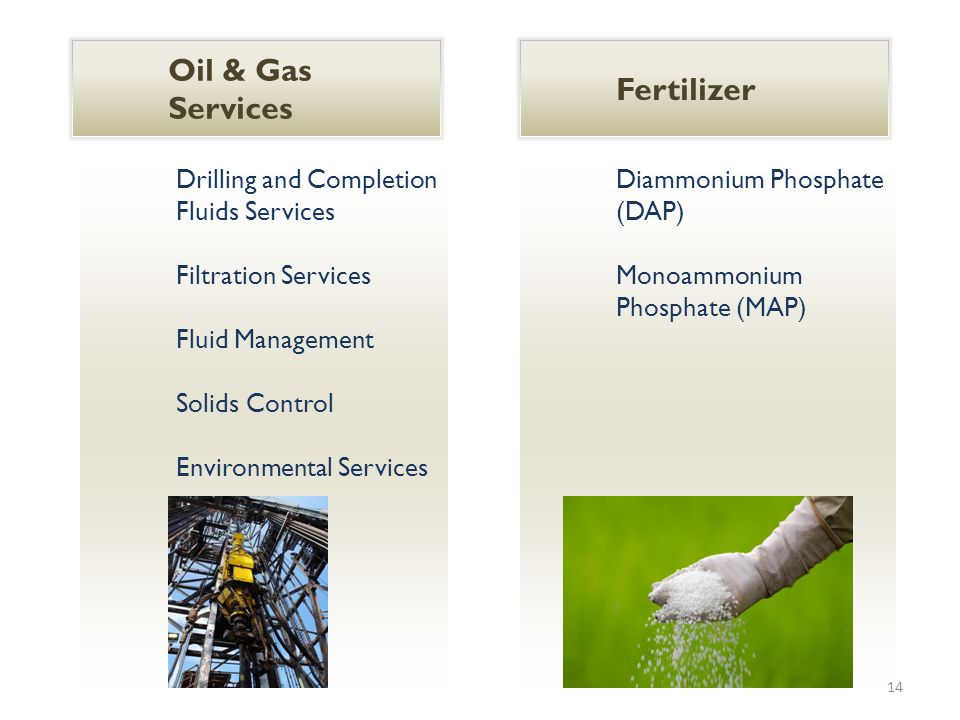 Oil & Gas Services

Drilling and Completion Fluids Services

Filtration Services

Fluid Management

Solids Control

Environmental Services

Fertilizer

Diammonium Phosphate (DAP)

Monoammonium Phosphate (MAP)

14